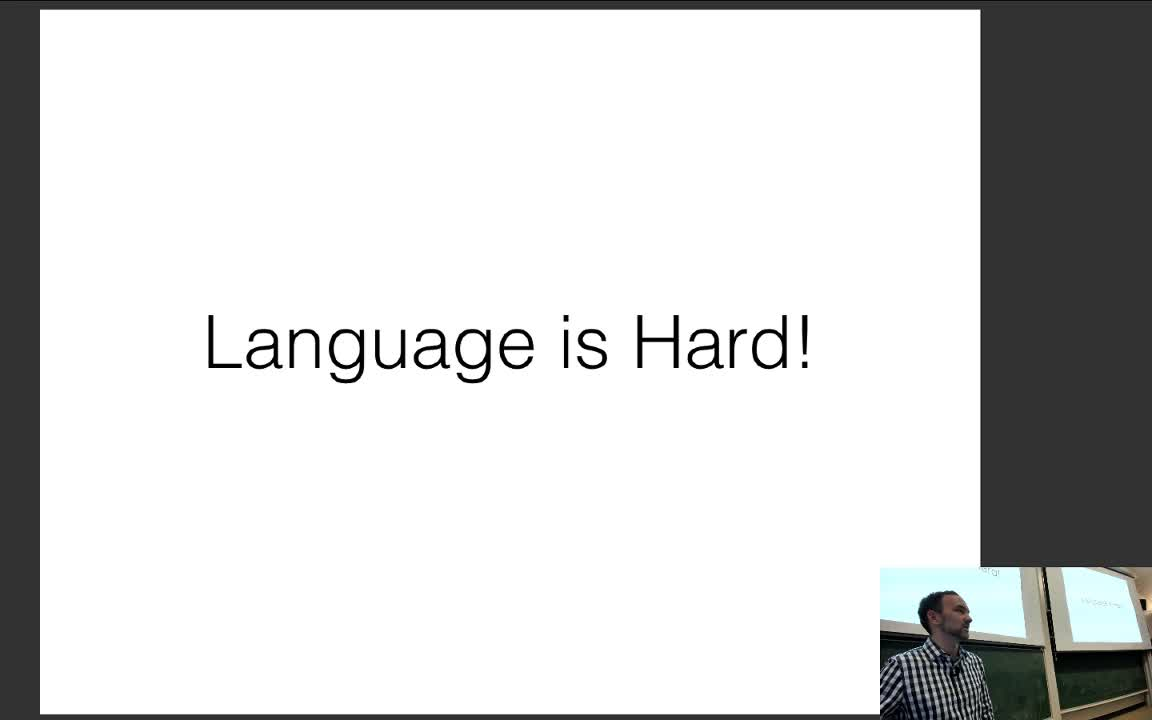 Language is Hard!